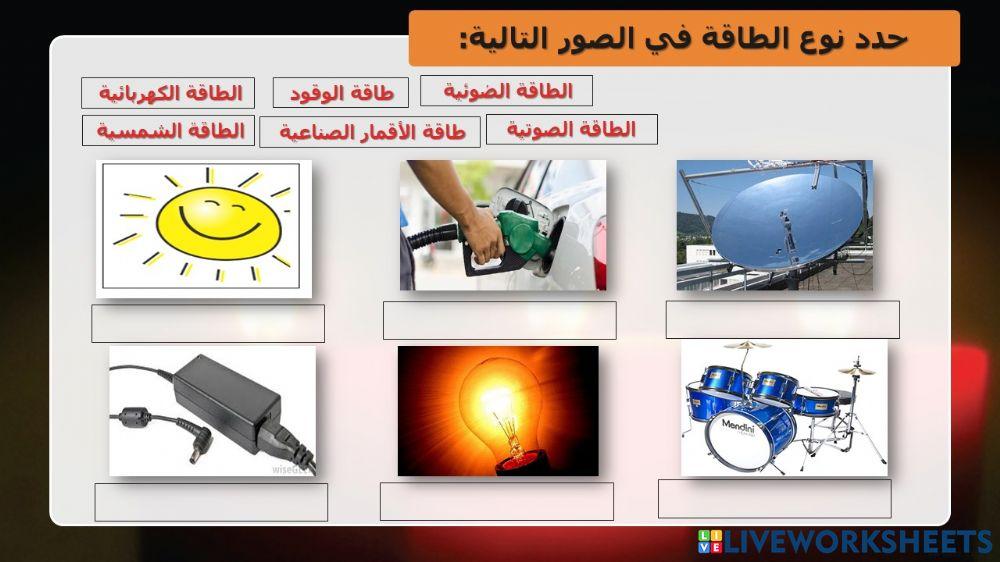 حدد نوع الطاقة في الصور التالية:

الطاقة الضوئية
طاقة الوقود
الطاقة الكهربائية
الطاقة الصوتية
طاقة الأقمار الصناعية
الطاقة الشمسية

Mendini

LIVEWORKSHEETS